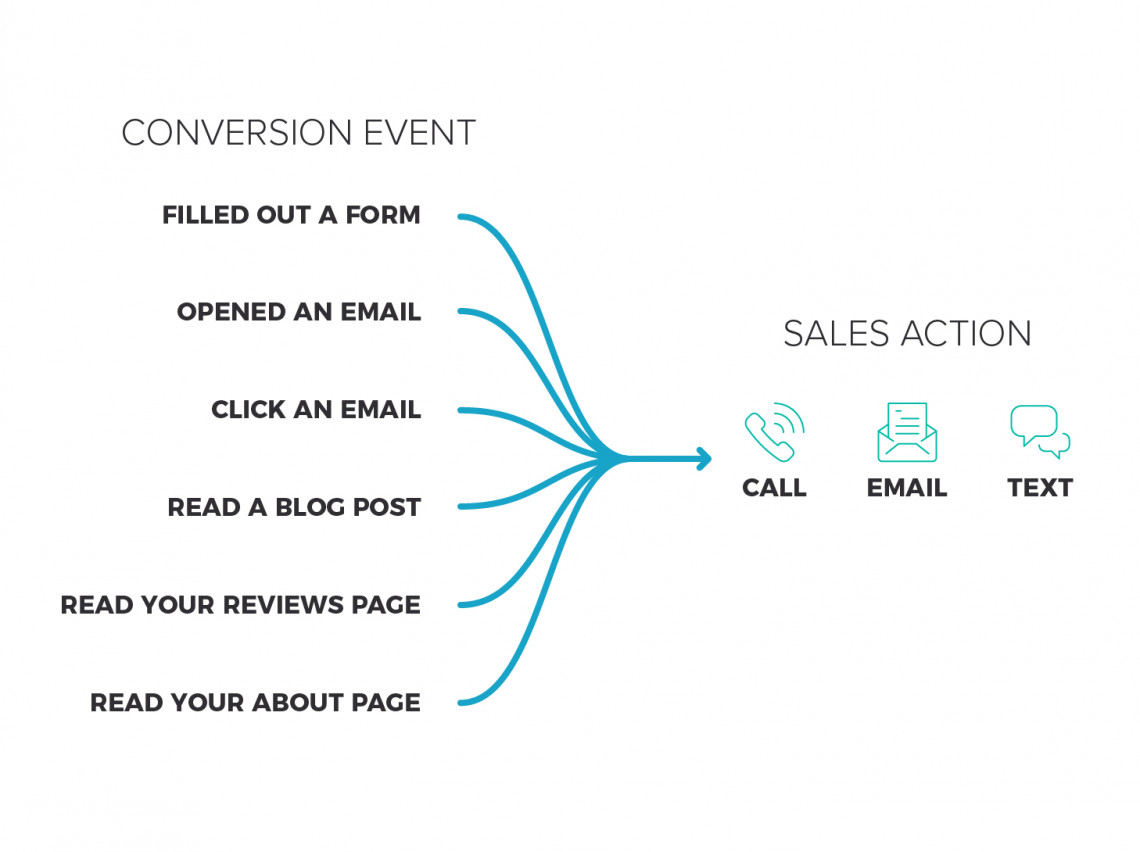 CONVERSION EVENT

FILLED OUT A FORM

OPENED AN EMAIL

CLICK AN EMAIL

READ A BLOG POST

READ YOUR REVIEWS PAGE

READ YOUR ABOUT PAGE

SALES ACTION

CALL

EMAIL

TEXT